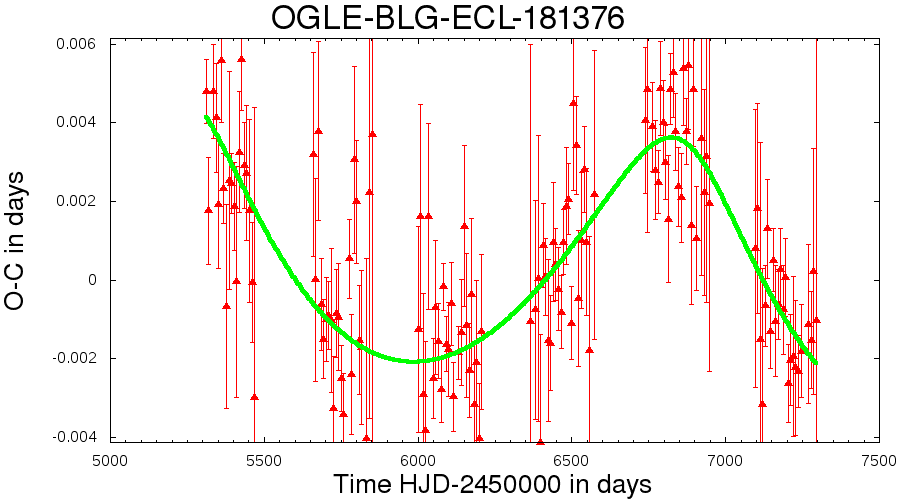 OGLE-BLG-ECL-181376

O-C in days

0.006
0.004
0.002
0
-0.002
-0.004

5000
5500
6000
6500
7000
7500

Time HJD-2450000 in days